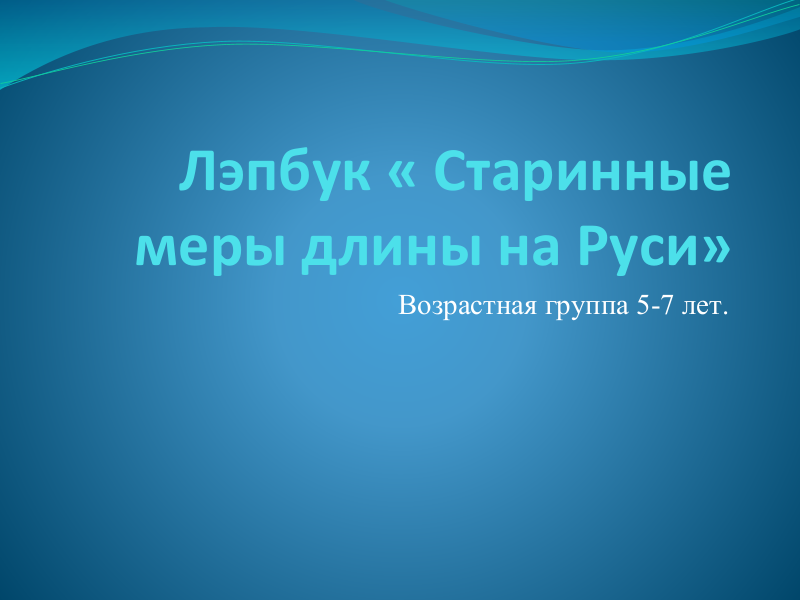 Лэпбук « Старинные меры длины на Руси»

Возрастная группа 5-7 лет.